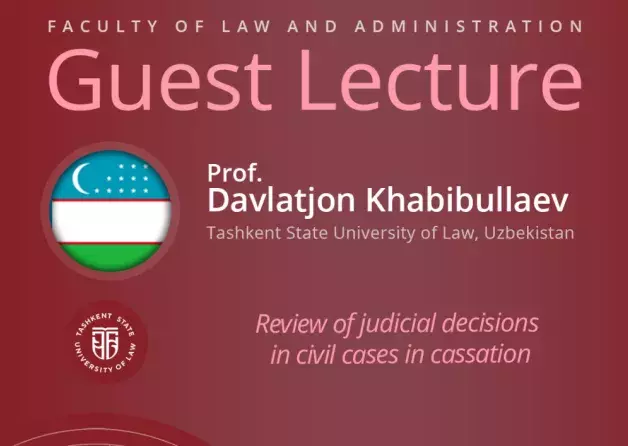 FACULTY OF LAW AND ADMINISTRATION
Guest Lecture

Prof.
Davlatjon Khabibullaev
Tashkent State University of Law, Uzbekistan

TASHKENT STATE UNIVERSITY OF LAW

Review of judicial decisions in civil cases in cassation